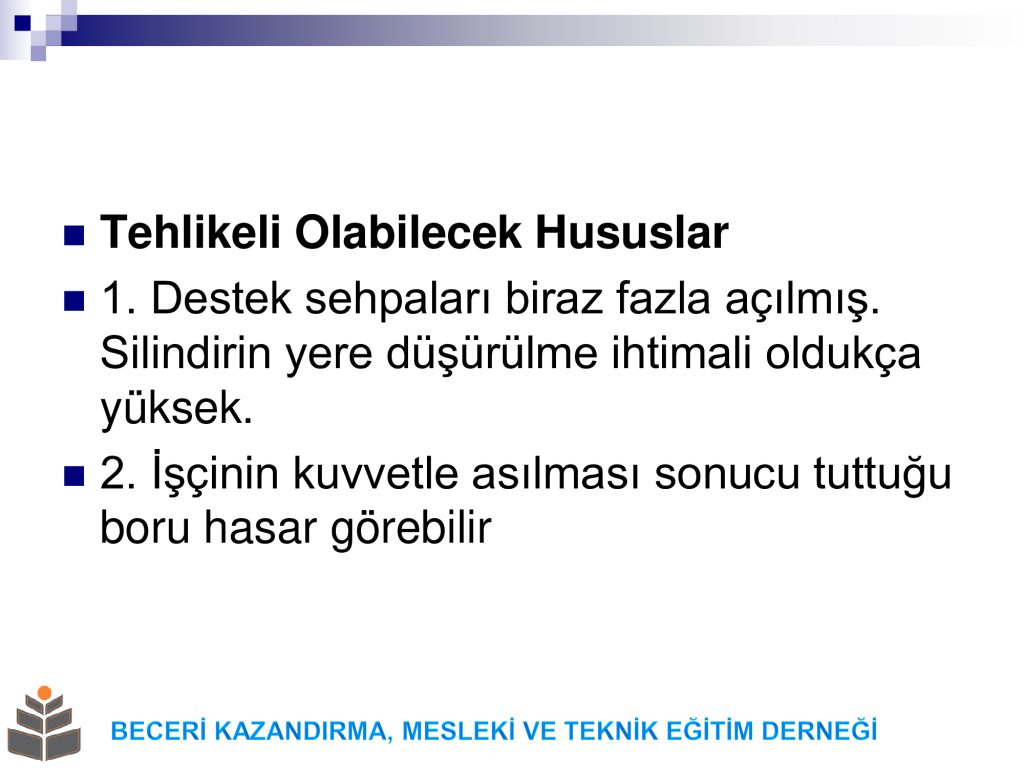 Tehlikeli Olabilecek Hususlar

1. Destek sehpaları biraz fazla açılmış. Silindirin yere düşürülme ihtimali oldukça yüksek.

2. İşçinin kuvvetle asılması sonucu tuttuğu boru hasar görebilir

BECERİ KAZANDIRMA, MESLEKİ VE TEKNİK EĞİTİM DERNEĞİ